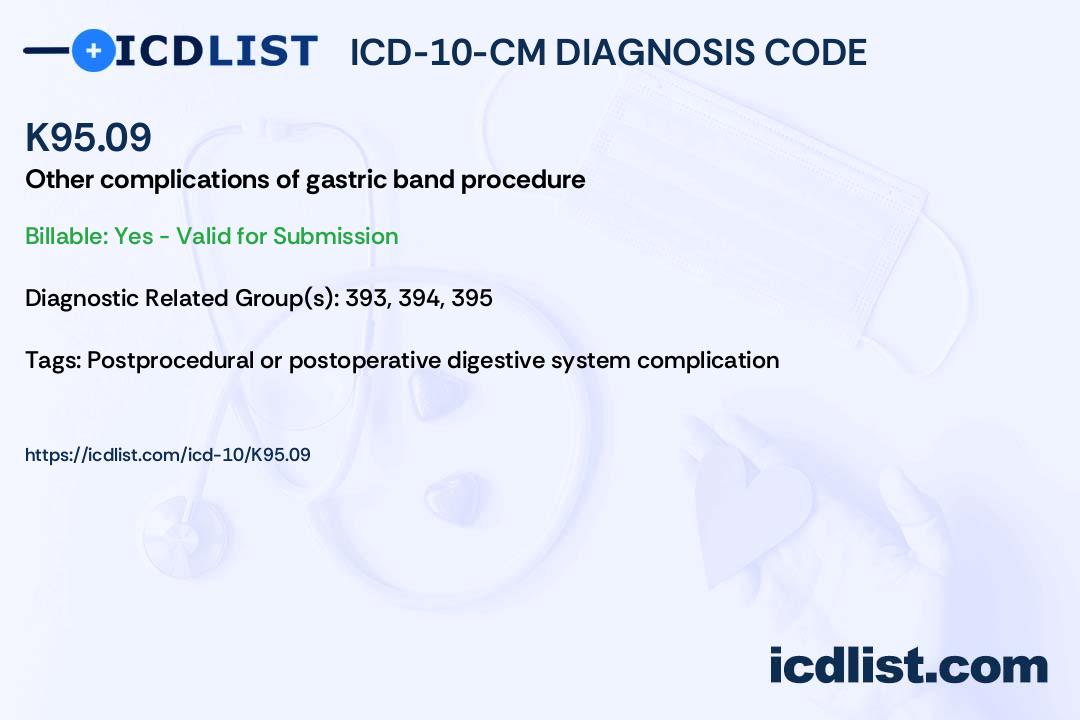 ICDLIST ICD-10-CM DIAGNOSIS CODE

K95.09

Other complications of gastric band procedure

Billable: Yes - Valid for Submission

Diagnostic Related Group(s): 393, 394, 395

Tags: Postprocedural or postoperative digestive system complication

https://icdlist.com/icd-10/K95.09

icdlist.com